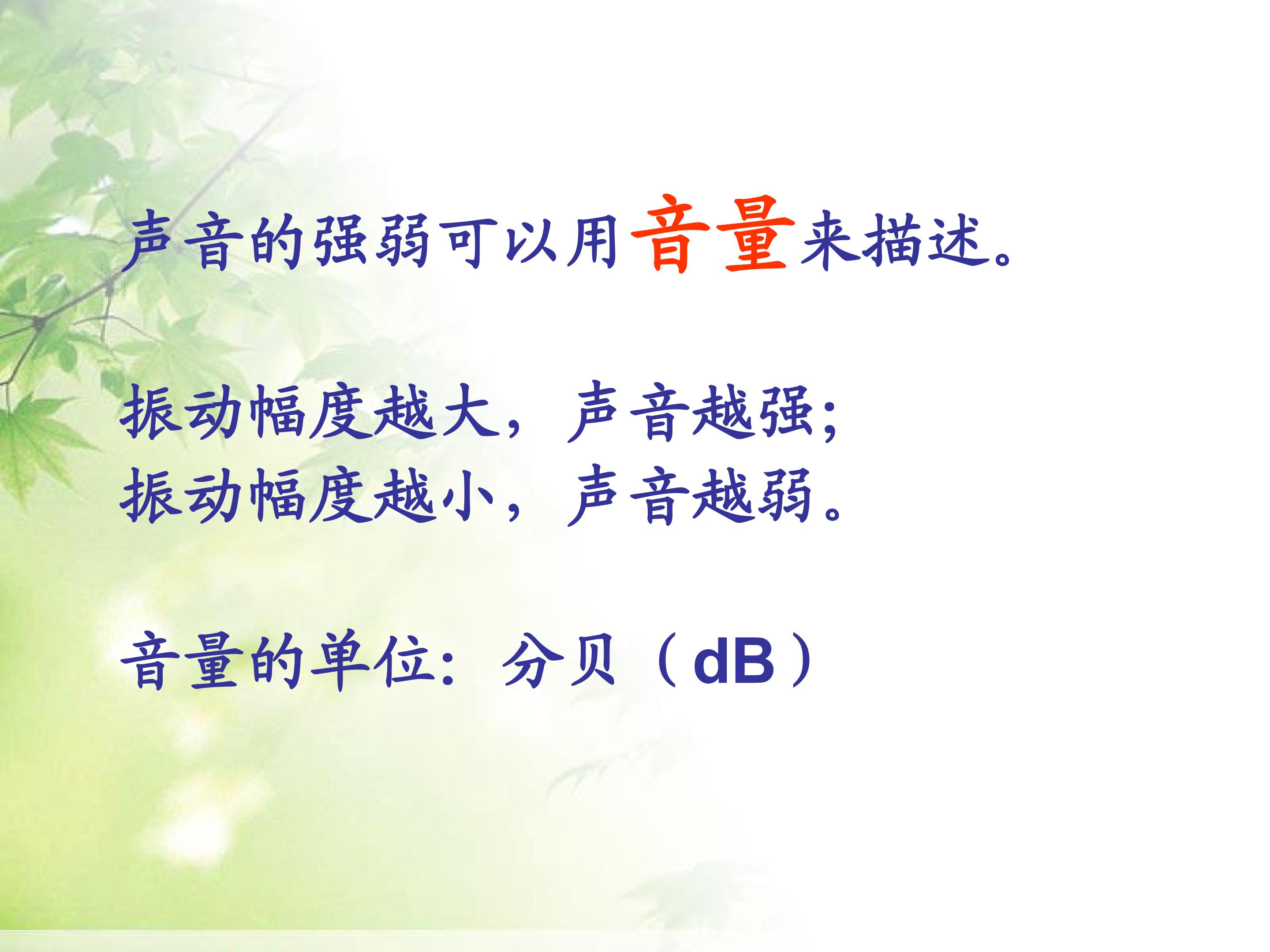 声音的强弱可以用音量来描述。

振动幅度越大，声音越强；
振动幅度越小，声音越弱。

音量的单位：分贝（dB）